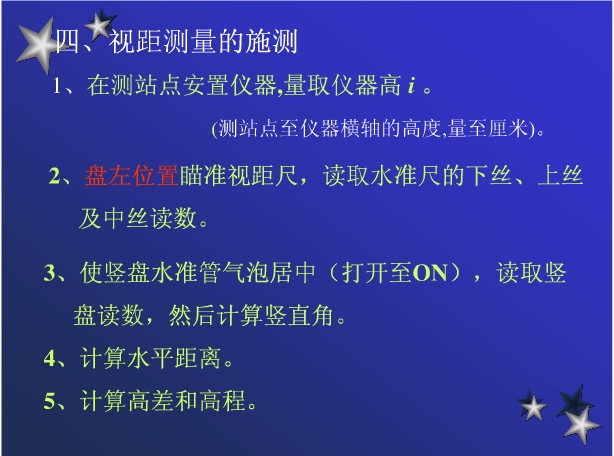 四、视距测量的施测

1、在测站点安置仪器,量取仪器高 $i$ 。

(测站点至仪器横轴的高度,量至厘米)。

2、盘左位置瞄准视距尺，读取水准尺的下丝、上丝及中丝读数。

3、使竖盘水准管气泡居中（打开至ON），读取竖盘读数，然后计算竖直角。

4、计算水平距离。

5、计算高差和高程。